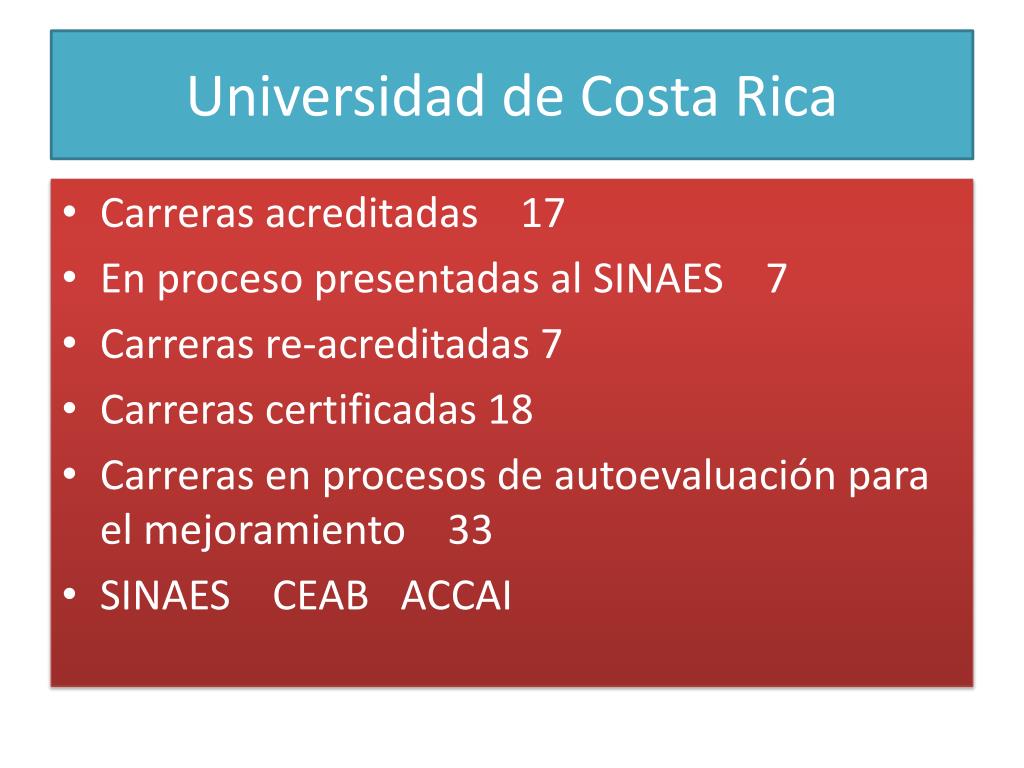 Universidad de Costa Rica

• Carreras acreditadas 17
• En proceso presentadas al SINAES 7
• Carreras re-acreditadas 7
• Carreras certificadas 18
• Carreras en procesos de autoevaluación para el mejoramiento 33
• SINAES CEAB ACCAI